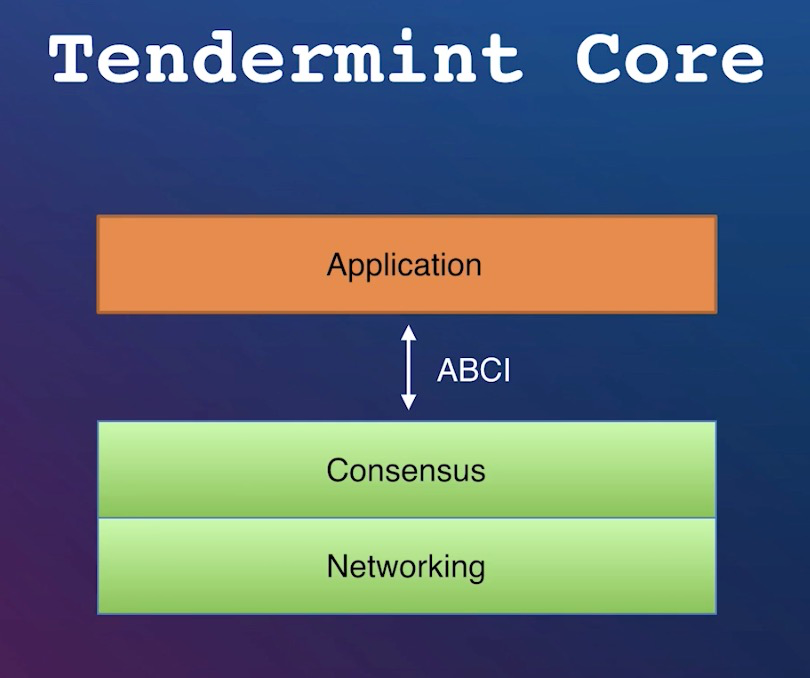 Tendermint Core

Application

ABCI

Consensus

Networking